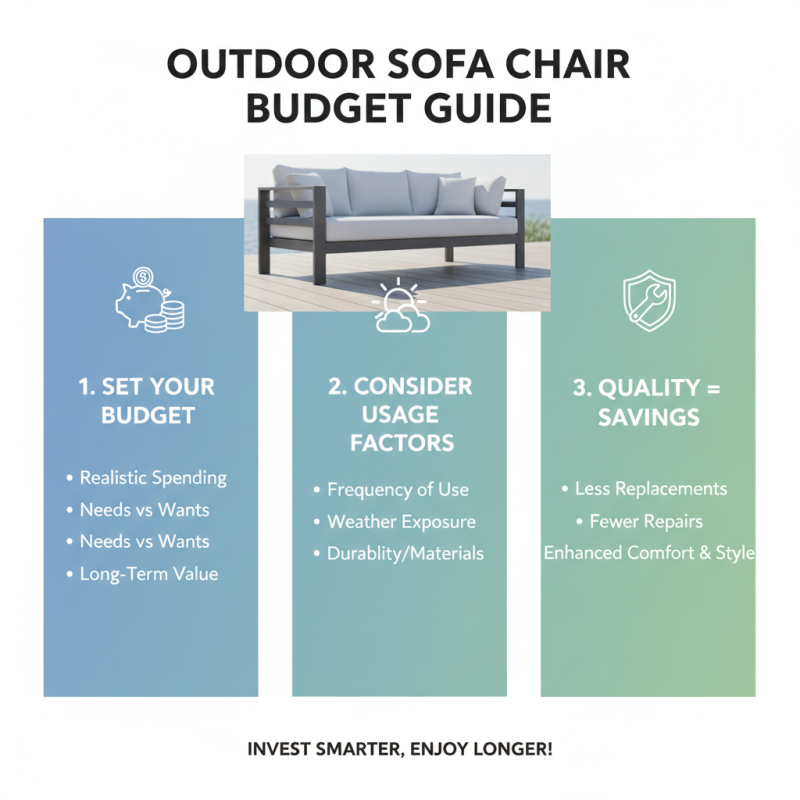 OUTDOOR SOFA CHAIR BUDGET GUIDE

1. SET YOUR BUDGET

• Realistic Spending
• Needs vs Wants
• Needs vs Wants
• Long-Term Value

2. CONSIDER USAGE FACTORS

• Frequency of Use
• Weather Exposure
• Durablity/Materials

3. QUALITY = SAVINGS

• Less Replacements
• Fewer Repairs
Enhanced Comfort & Style

INVEST SMARTER, ENJOY LONGER!